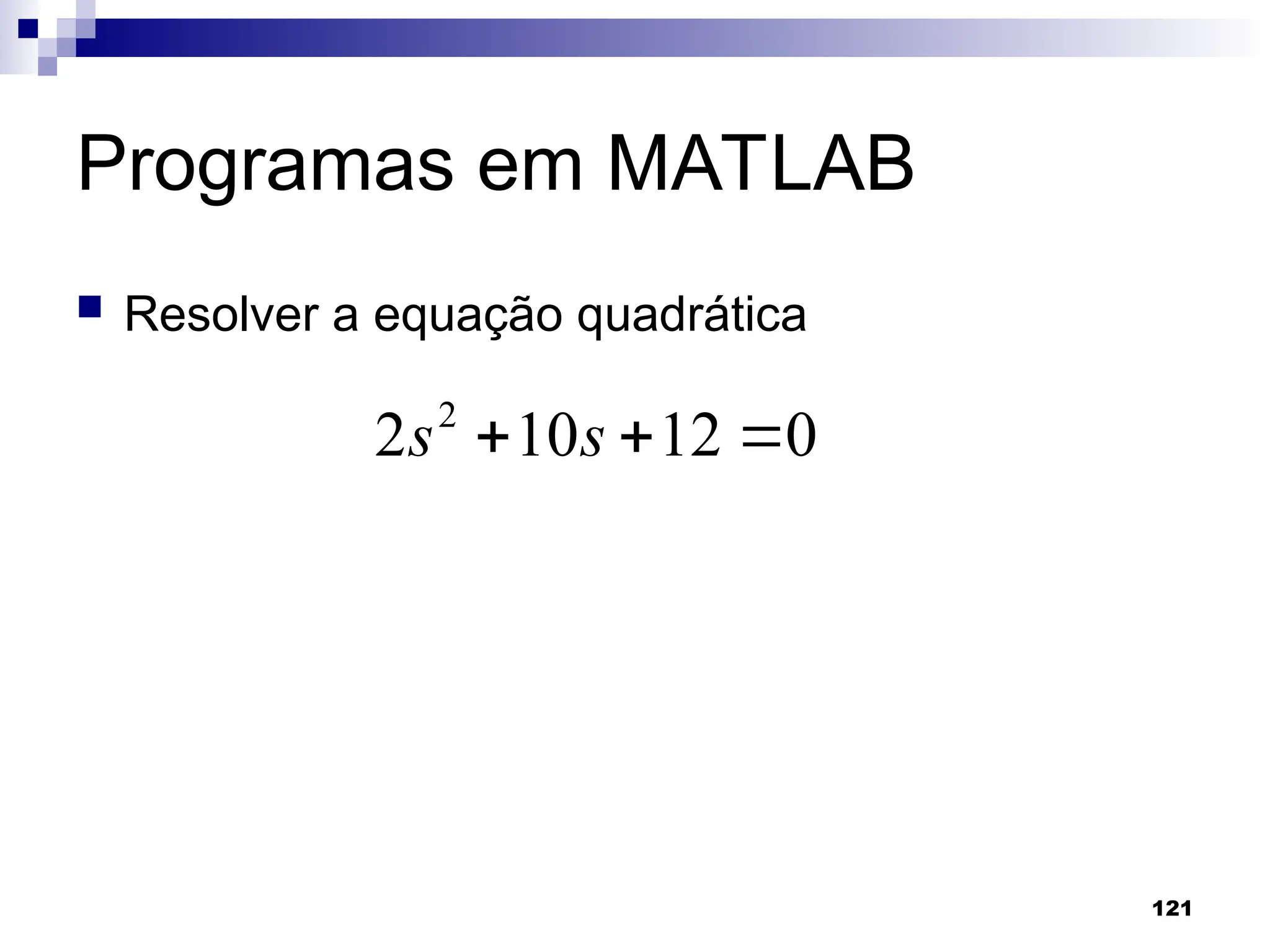 Programas em MATLAB

Resolver a equação quadrática

$2s^2 + 10s + 12 = 0$

121